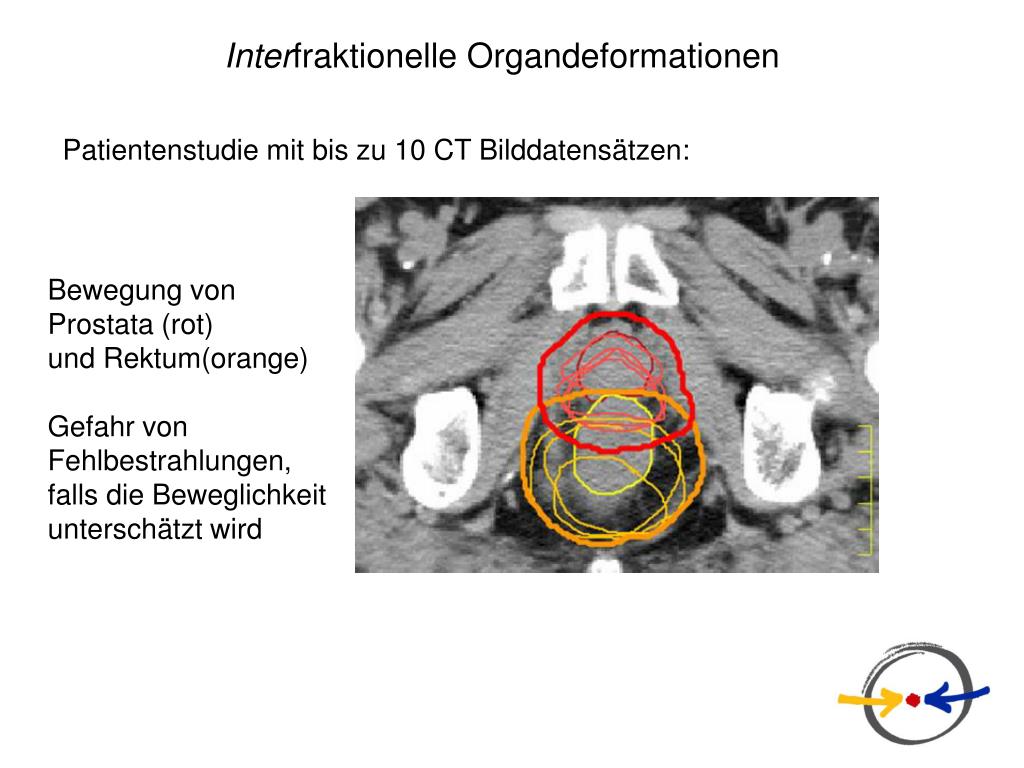 Interfraktionelle Organdeformationen

Patientenstudie mit bis zu 10 CT Bilddatensätzen:

Bewegung von Prostata (rot) und Rektum(orange)

Gefahr von Fehlbestrahlungen, falls die Beweglichkeit unterschätzt wird